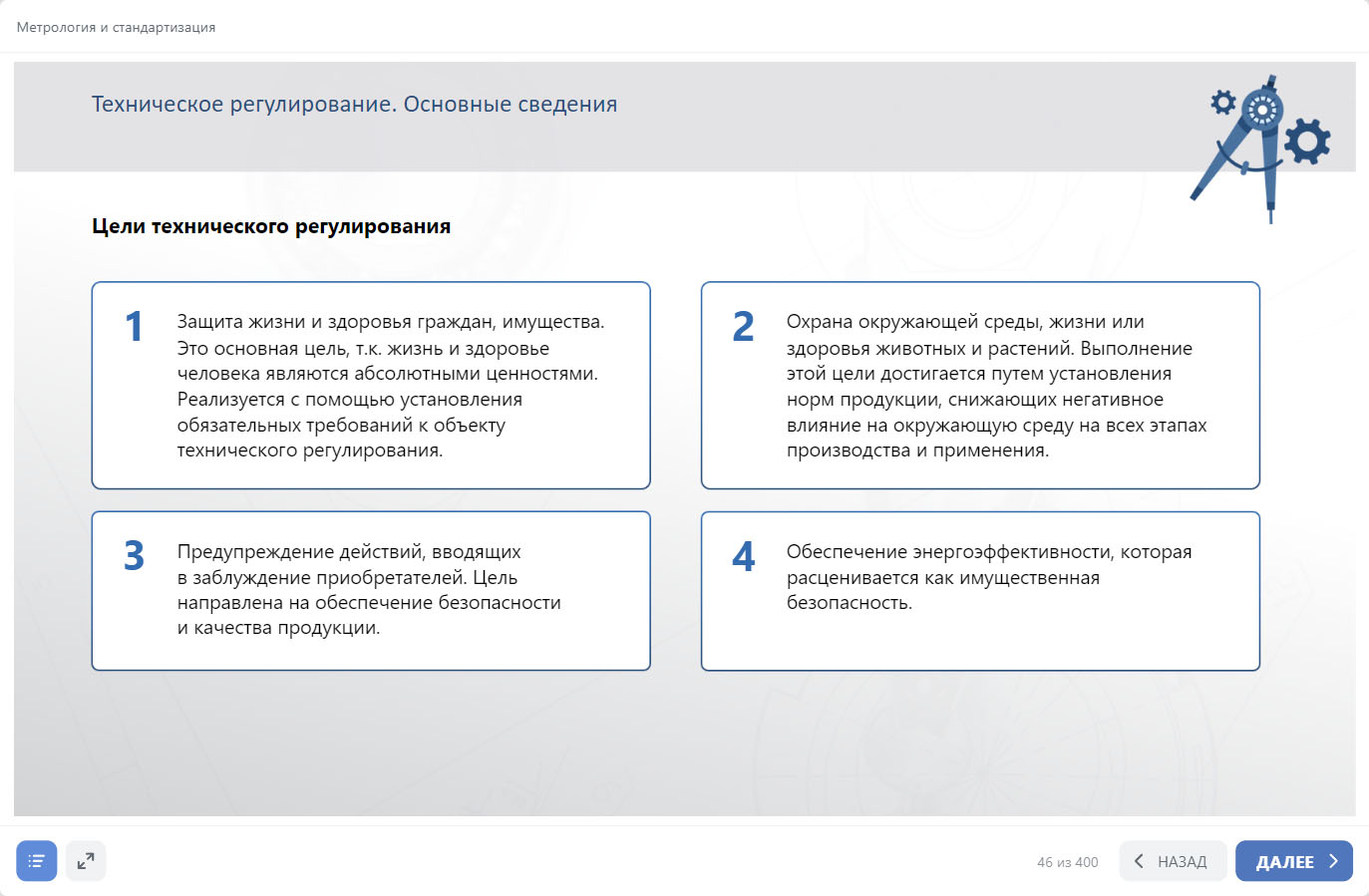 Метрология и стандартизация

Техническое регулирование. Основные сведения

Цели технического регулирования

1 Защита жизни и здоровья граждан, имущества. Это основная цель, т.к. жизнь и здоровье человека являются абсолютными ценностями. Реализуется с помощью установления обязательных требований к объекту технического регулирования.

2 Охрана окружающей среды, жизни или здоровья животных и растений. Выполнение этой цели достигается путем установления норм продукции, снижающих негативное влияние на окружающую среду на всех этапах производства и применения.

3 Предупреждение действий, вводящих в заблуждение приобретателей. Цель направлена на обеспечение безопасности и качества продукции.

4 Обеспечение энергоэффективности, которая расценивается как имущественная безопасность.

46 из 400

НАЗАД

ДАЛЕЕ